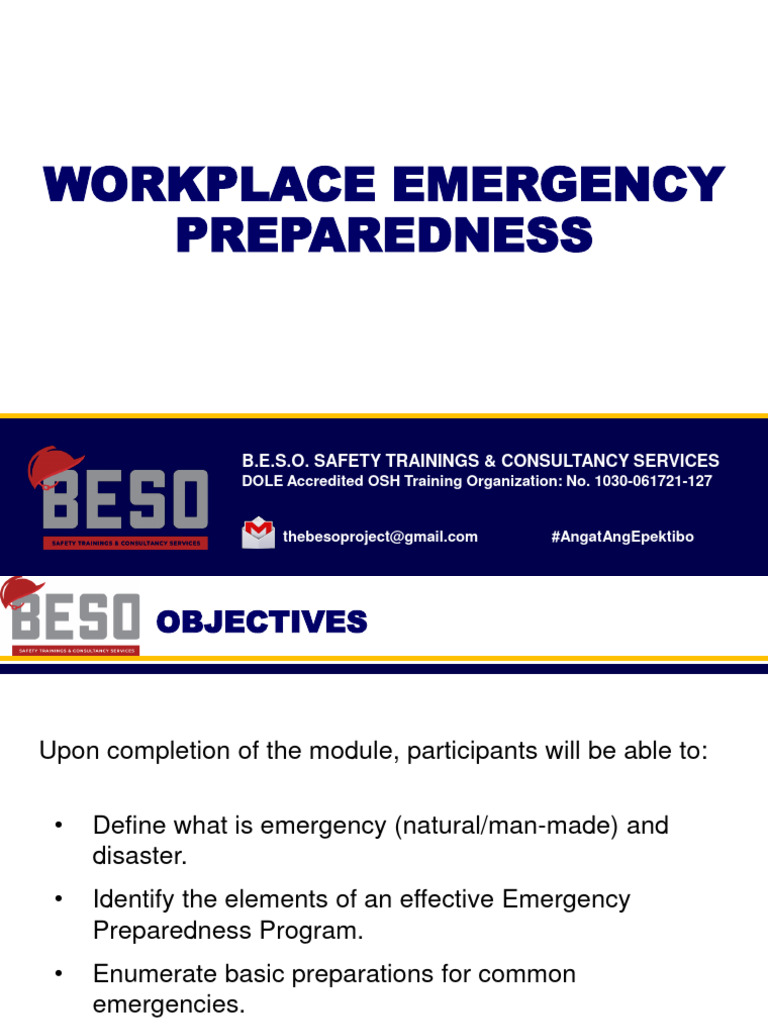 WORKPLACE EMERGENCY PREPAREDNESS

BESO
SAFETY TRAININGS & CONSULTANCY SERVICES

B.E.S.O. SAFETY TRAININGS & CONSULTANCY SERVICES
DOLE Accredited OSH Training Organization: No. 1030-061721-127

thebesoproject@gmail.com

#AngatAngEpektibo

BESO
SAFETY TRAININGS & CONSULTANCY SERVICES

OBJECTIVES

Upon completion of the module, participants will be able to:

• Define what is emergency (natural/man-made) and disaster.

• Identify the elements of an effective Emergency Preparedness Program.

• Enumerate basic preparations for common emergencies.